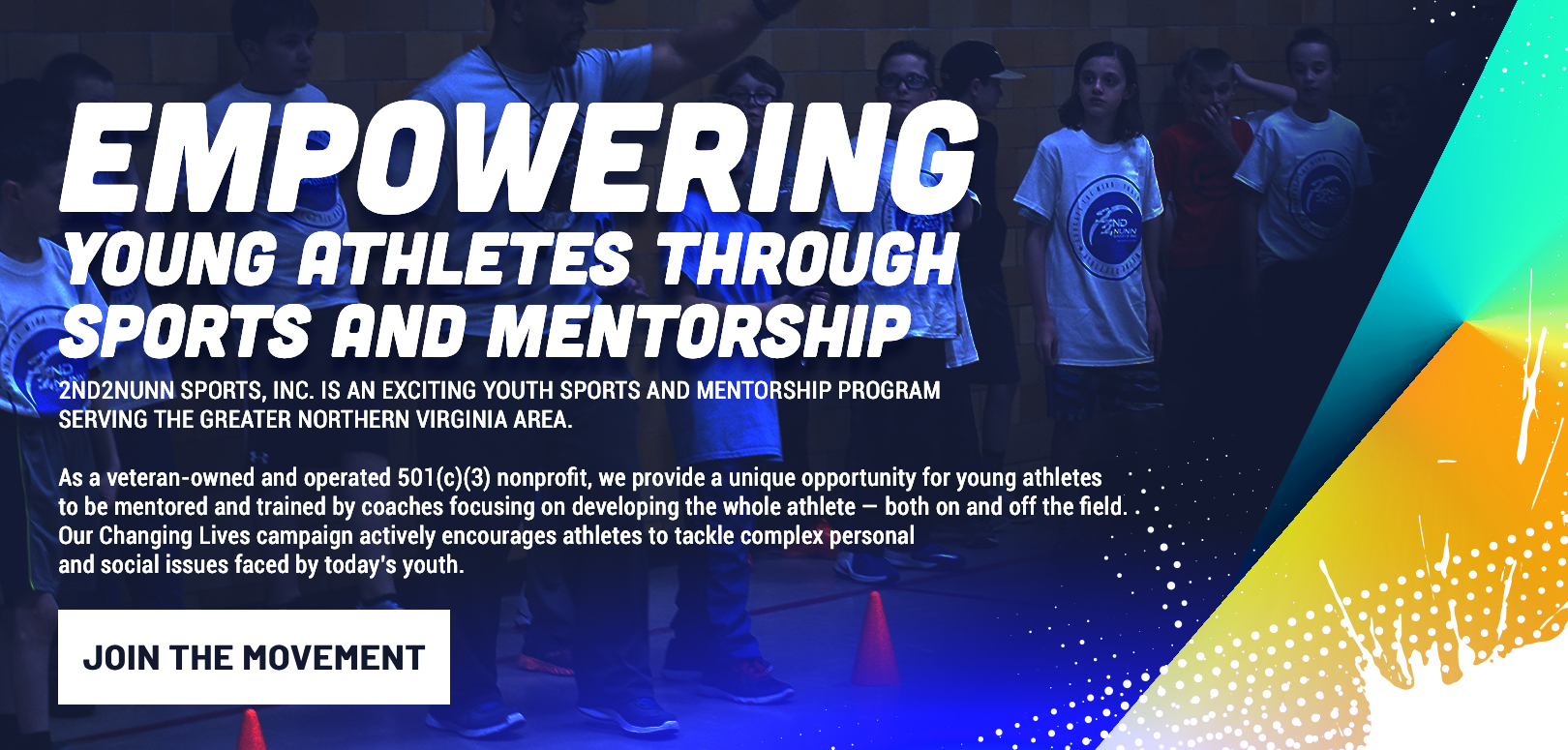 EMPOWERING
YOUNG ATHLETES THROUGH SPORTS AND MENTORSHIP

2ND2NUNN SPORTS, INC. IS AN EXCITING YOUTH SPORTS AND MENTORSHIP PROGRAM SERVING THE GREATER NORTHERN VIRGINIA AREA.

As a veteran-owned and operated 501(c)(3) nonprofit, we provide a unique opportunity for young athletes to be mentored and trained by coaches focusing on developing the whole athlete — both on and off the field. Our Changing Lives campaign actively encourages athletes to tackle complex personal and social issues faced by today's youth.

JOIN THE MOVEMENT